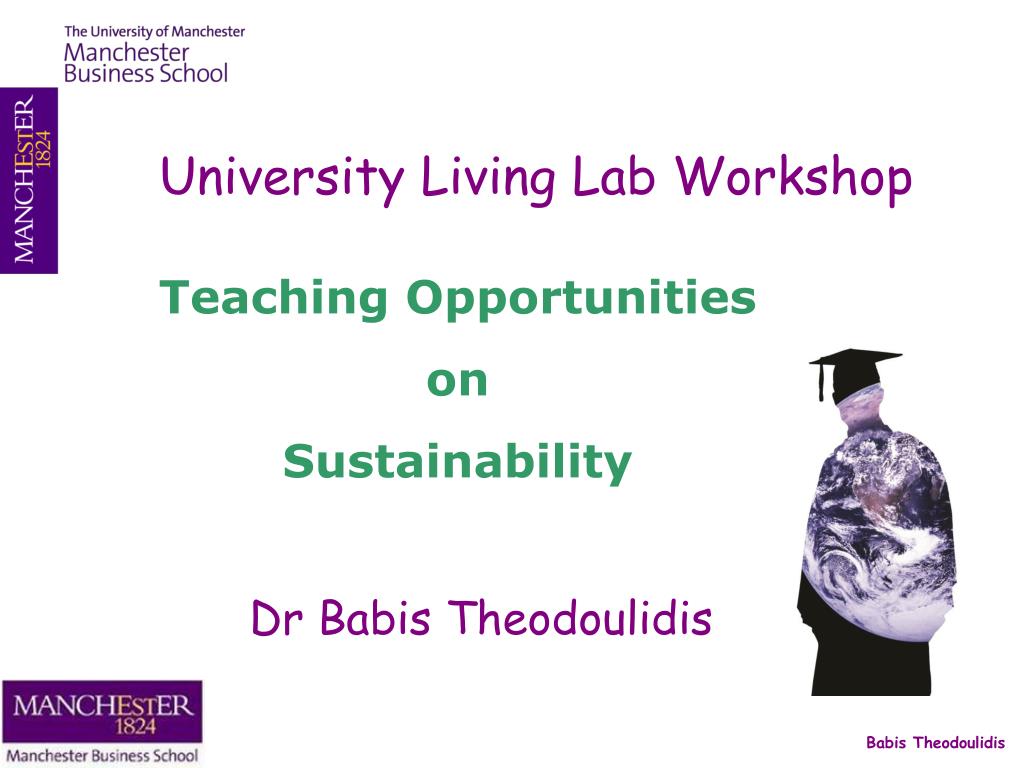 The University of Manchester
Manchester
Business School

MANCHESTER
1824

University Living Lab Workshop

Teaching Opportunities
on
Sustainability

Dr Babis Theodoulidis

MANCHESTER
1824
Manchester Business School

Babis Theodoulidis